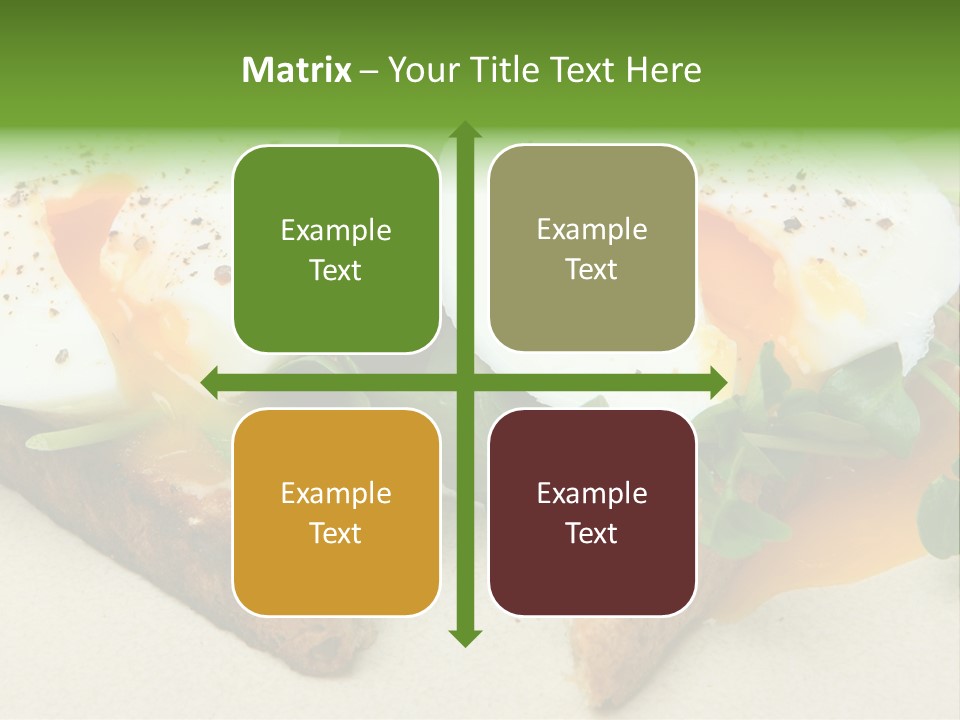 Matrix – Your Title Text Here

Example Text

Example Text

Example Text

Example Text